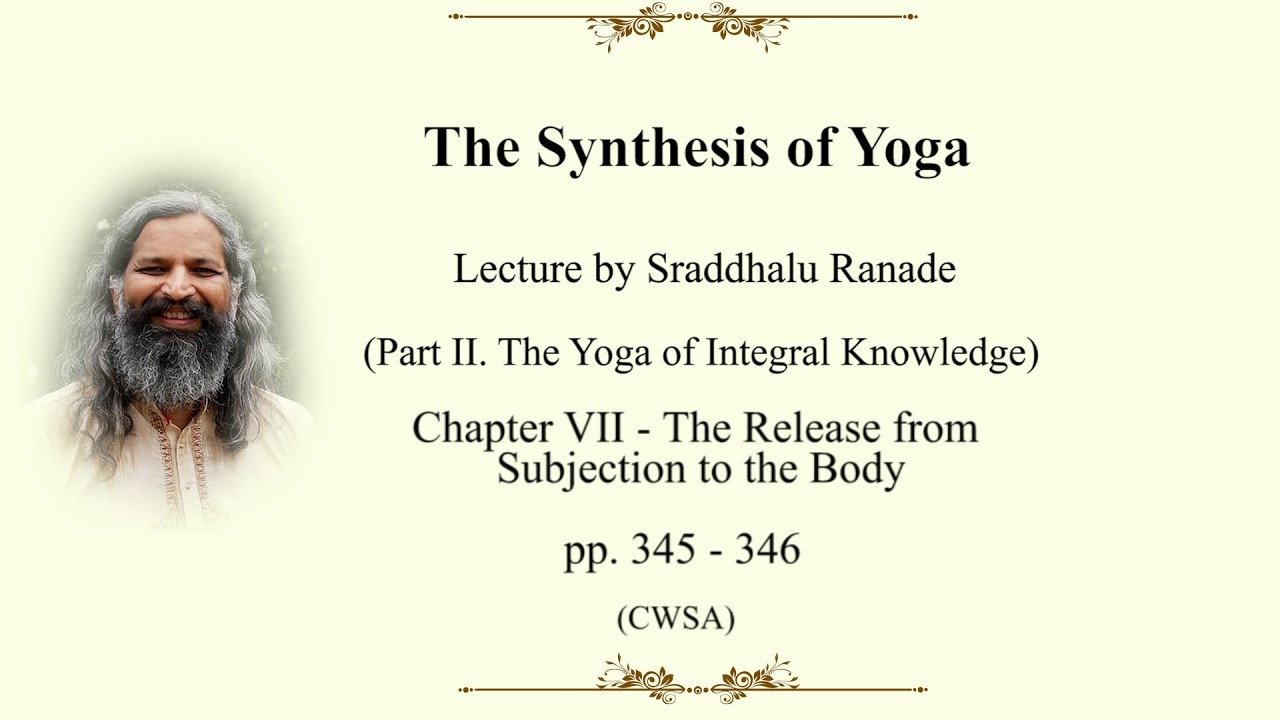 The Synthesis of Yoga

Lecture by Sraddhalu Ranade

(Part II. The Yoga of Integral Knowledge)

Chapter VII - The Release from Subjection to the Body

pp. 345 - 346

(CWSA)